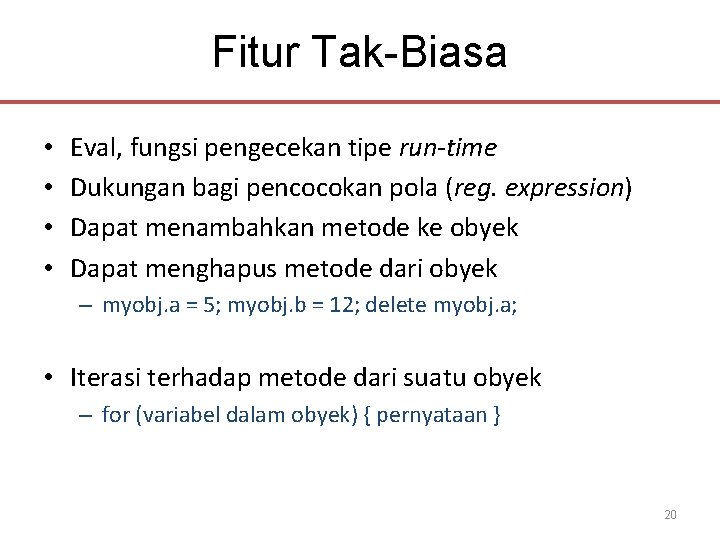 Fitur Tak-Biasa

• Eval, fungsi pengecekan tipe run-time
• Dukungan bagi pencocokan pola (reg. expression)
• Dapat menambahkan metode ke obyek
• Dapat menghapus metode dari obyek
– myobj.a = 5; myobj.b = 12; delete myobj.a;

• Iterasi terhadap metode dari suatu obyek
– for (variabel dalam obyek) { pernyataan }

20